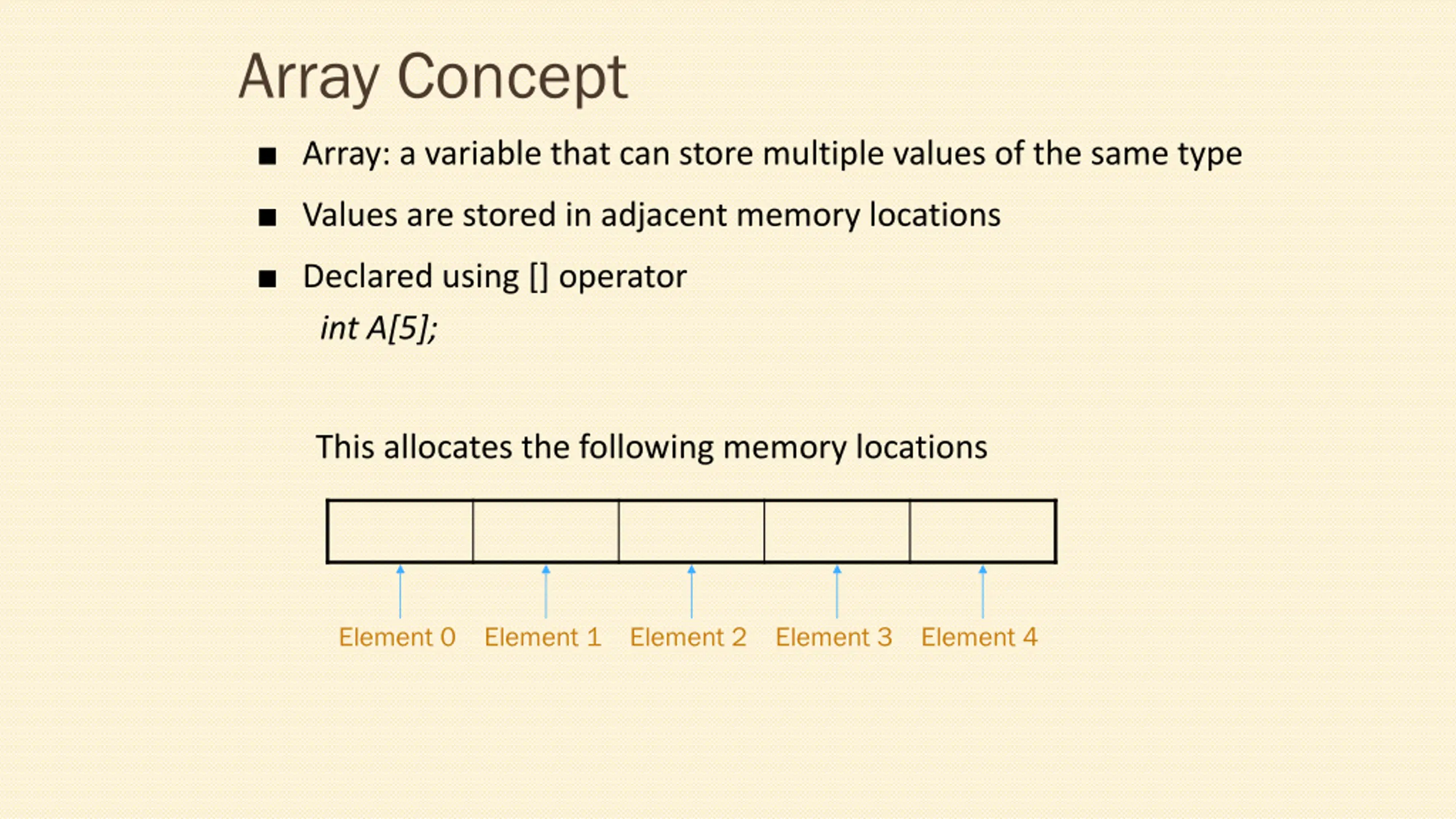 Array Concept

■ Array: a variable that can store multiple values of the same type

■ Values are stored in adjacent memory locations

■ Declared using [] operator
int A[5];

This allocates the following memory locations

Element 0 Element 1 Element 2 Element 3 Element 4